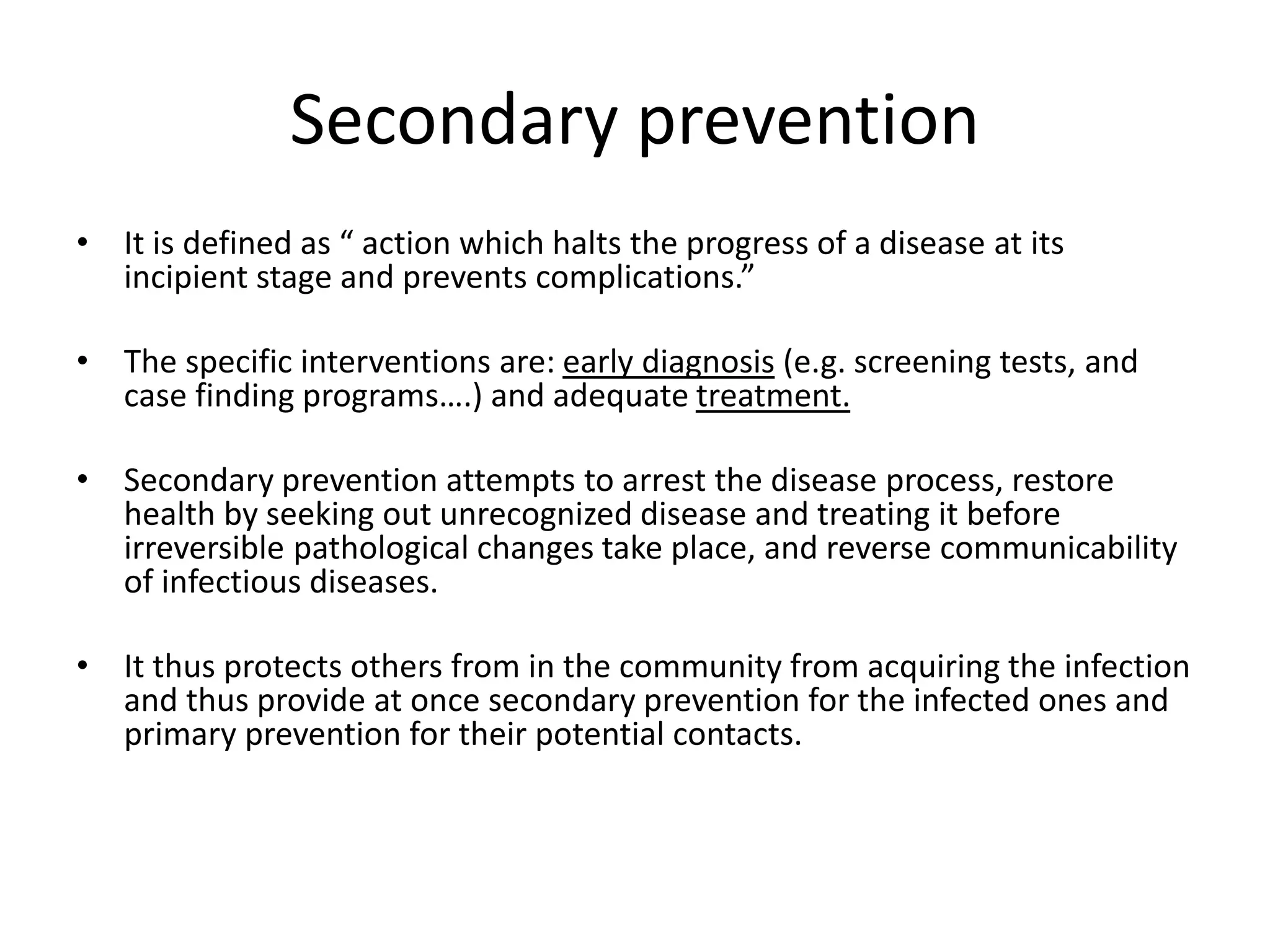 Secondary prevention

• It is defined as “ action which halts the progress of a disease at its incipient stage and prevents complications.”

• The specific interventions are: early diagnosis (e.g. screening tests, and case finding programs….) and adequate treatment.

• Secondary prevention attempts to arrest the disease process, restore health by seeking out unrecognized disease and treating it before irreversible pathological changes take place, and reverse communicability of infectious diseases.

• It thus protects others from in the community from acquiring the infection and thus provide at once secondary prevention for the infected ones and primary prevention for their potential contacts.